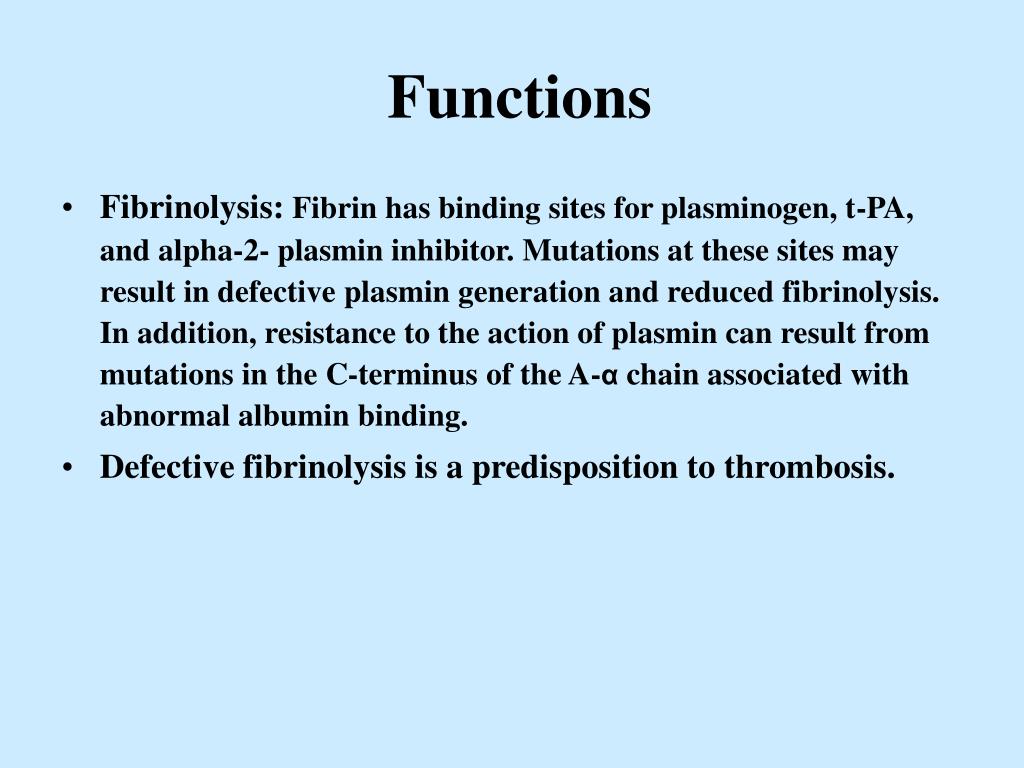 Functions

• Fibrinolysis: Fibrin has binding sites for plasminogen, t-PA, and alpha-2- plasmin inhibitor. Mutations at these sites may result in defective plasmin generation and reduced fibrinolysis. In addition, resistance to the action of plasmin can result from mutations in the C-terminus of the A-α chain associated with abnormal albumin binding.

• Defective fibrinolysis is a predisposition to thrombosis.